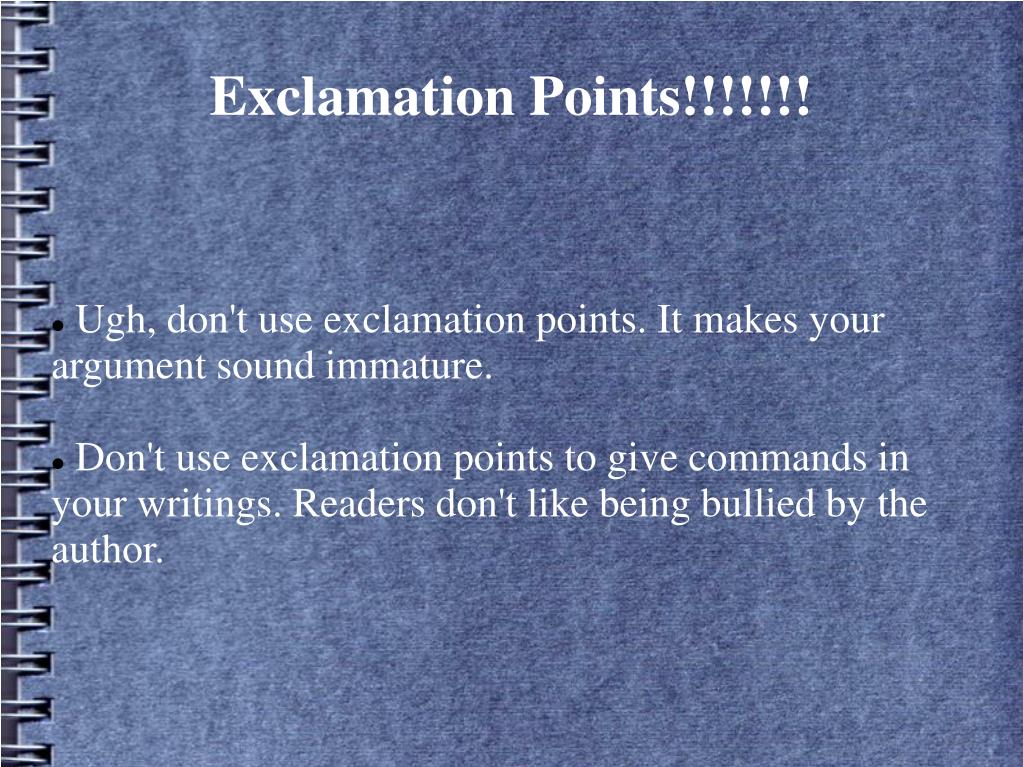 Exclamation Points!!!!!!!

• Ugh, don't use exclamation points. It makes your argument sound immature.

• Don't use exclamation points to give commands in your writings. Readers don't like being bullied by the author.